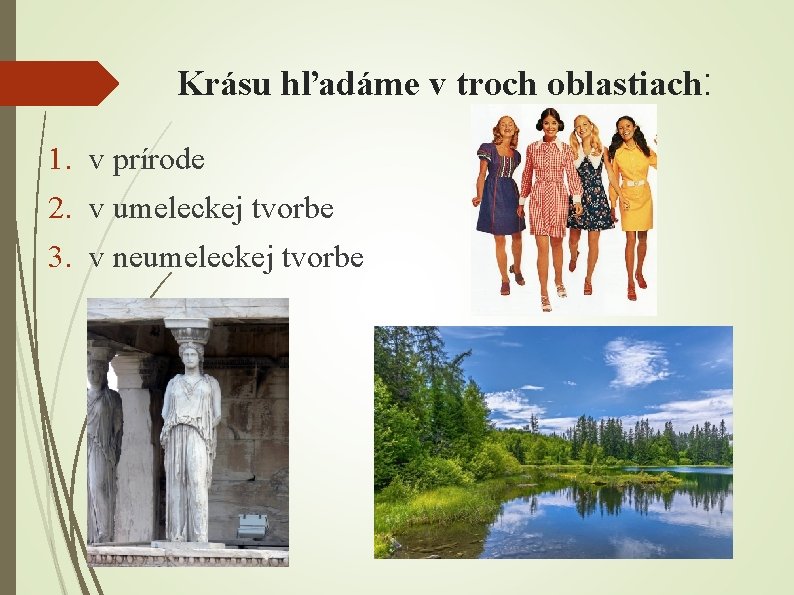 Krásu hľadáme v troch oblastiach:

1. v prírode
2. v umeleckej tvorbe
3. v neumeleckej tvorbe